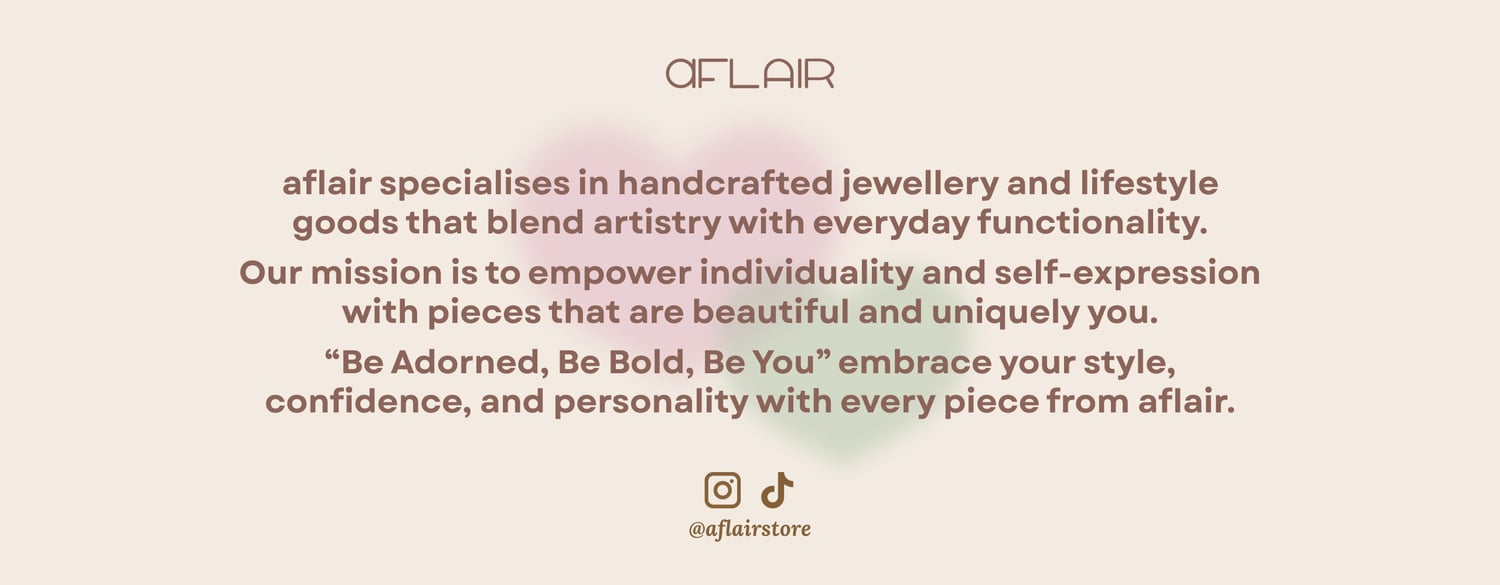 aFLAIR

aflair specialises in handcrafted jewellery and lifestyle goods that blend artistry with everyday functionality.

Our mission is to empower individuality and self-expression with pieces that are beautiful and uniquely you.

“Be Adorned, Be Bold, Be You” embrace your style, confidence, and personality with every piece from aflair.

@aflairstore